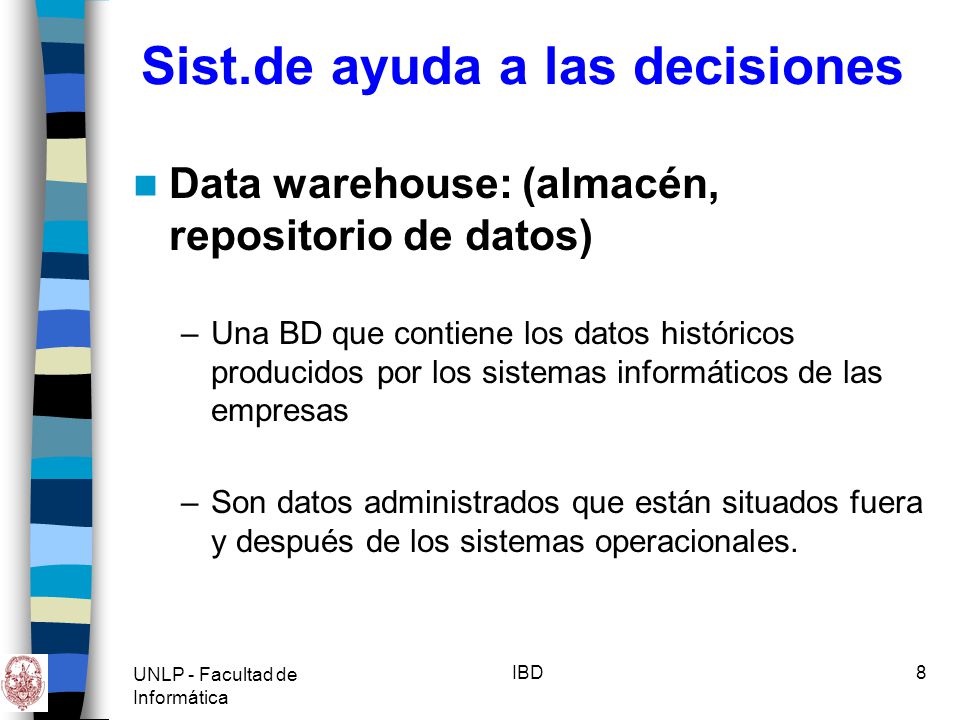 Sist.de ayuda a las decisiones

Data warehouse: (almacén, repositorio de datos)

– Una BD que contiene los datos históricos producidos por los sistemas informáticos de las empresas

– Son datos administrados que están situados fuera y después de los sistemas operacionales.

UNLP - Facultad de Informática

IBD

8